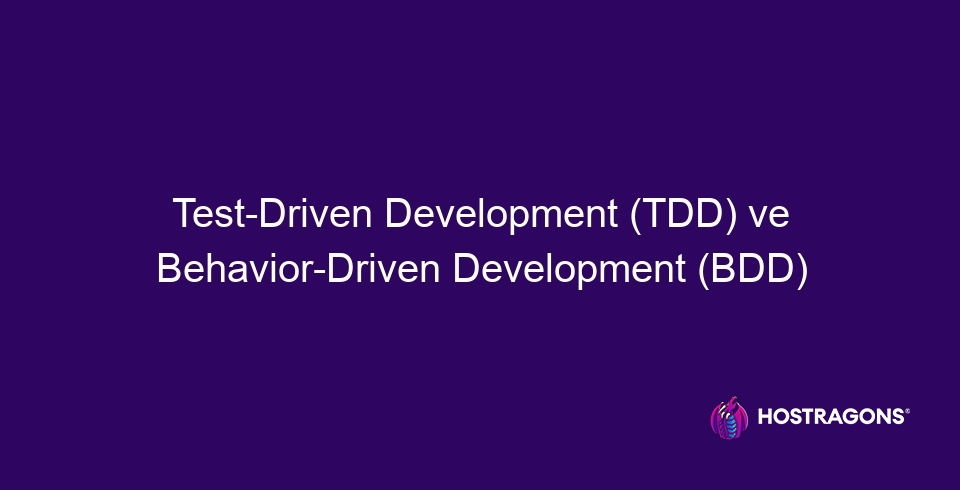 Test-Driven Development (TDD) ve Behavior-Driven Development (BDD)

HOSTRAGONS®